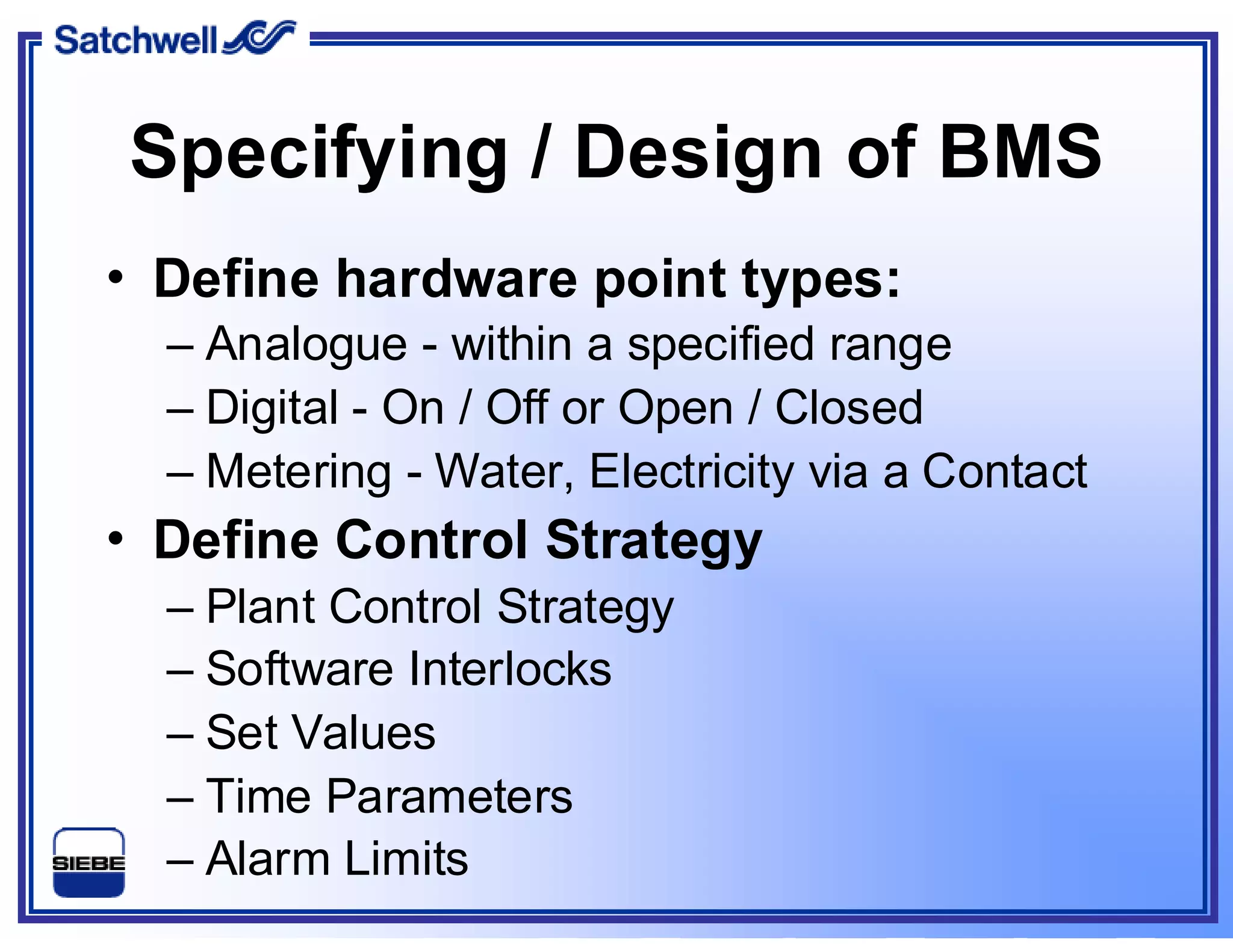 Satchwell

Specifying / Design of BMS

• Define hardware point types:
– Analogue - within a specified range
– Digital - On / Off or Open / Closed
– Metering - Water, Electricity via a Contact

• Define Control Strategy
– Plant Control Strategy
– Software Interlocks
– Set Values
– Time Parameters
– Alarm Limits

SIEBE